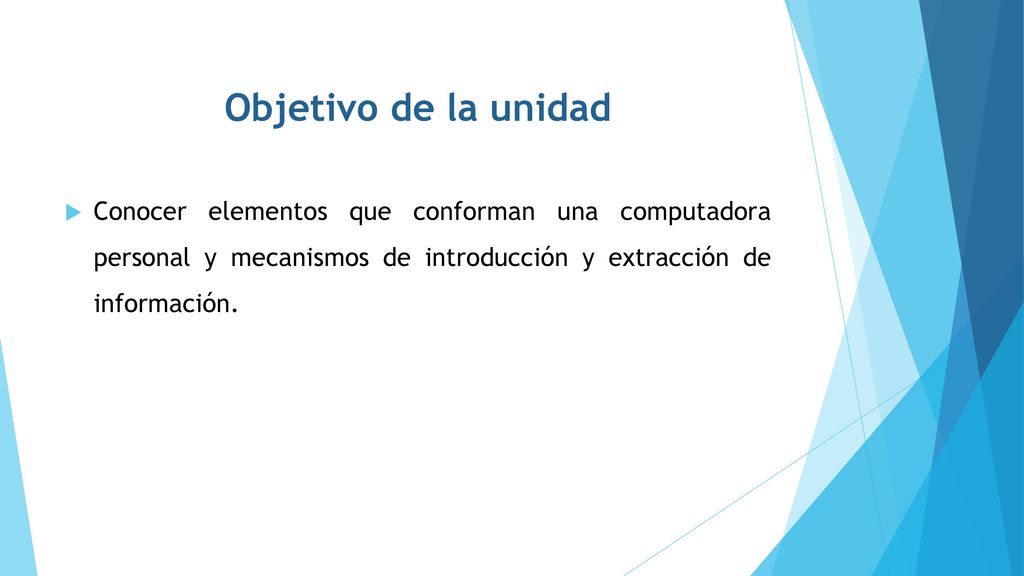 Objetivo de la unidad

Conocer elementos que conforman una computadora personal y mecanismos de introducción y extracción de información.